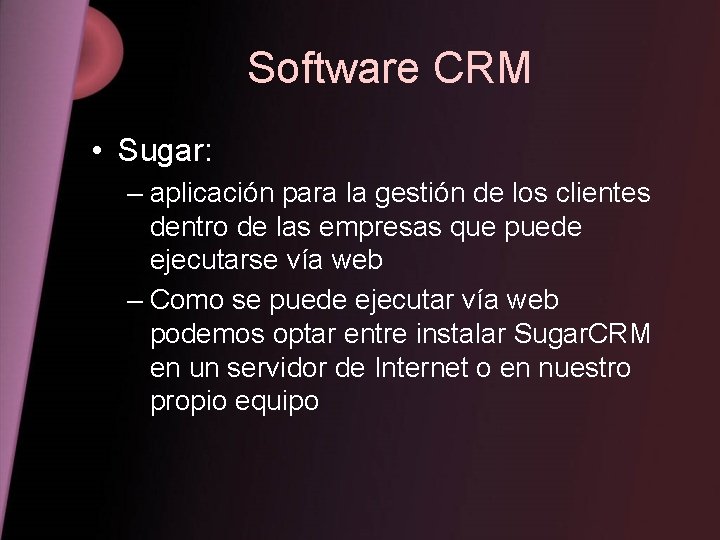 Software CRM

• Sugar:

– aplicación para la gestión de los clientes dentro de las empresas que puede ejecutarse vía web

– Como se puede ejecutar vía web podemos optar entre instalar SugarCRM en un servidor de Internet o en nuestro propio equipo